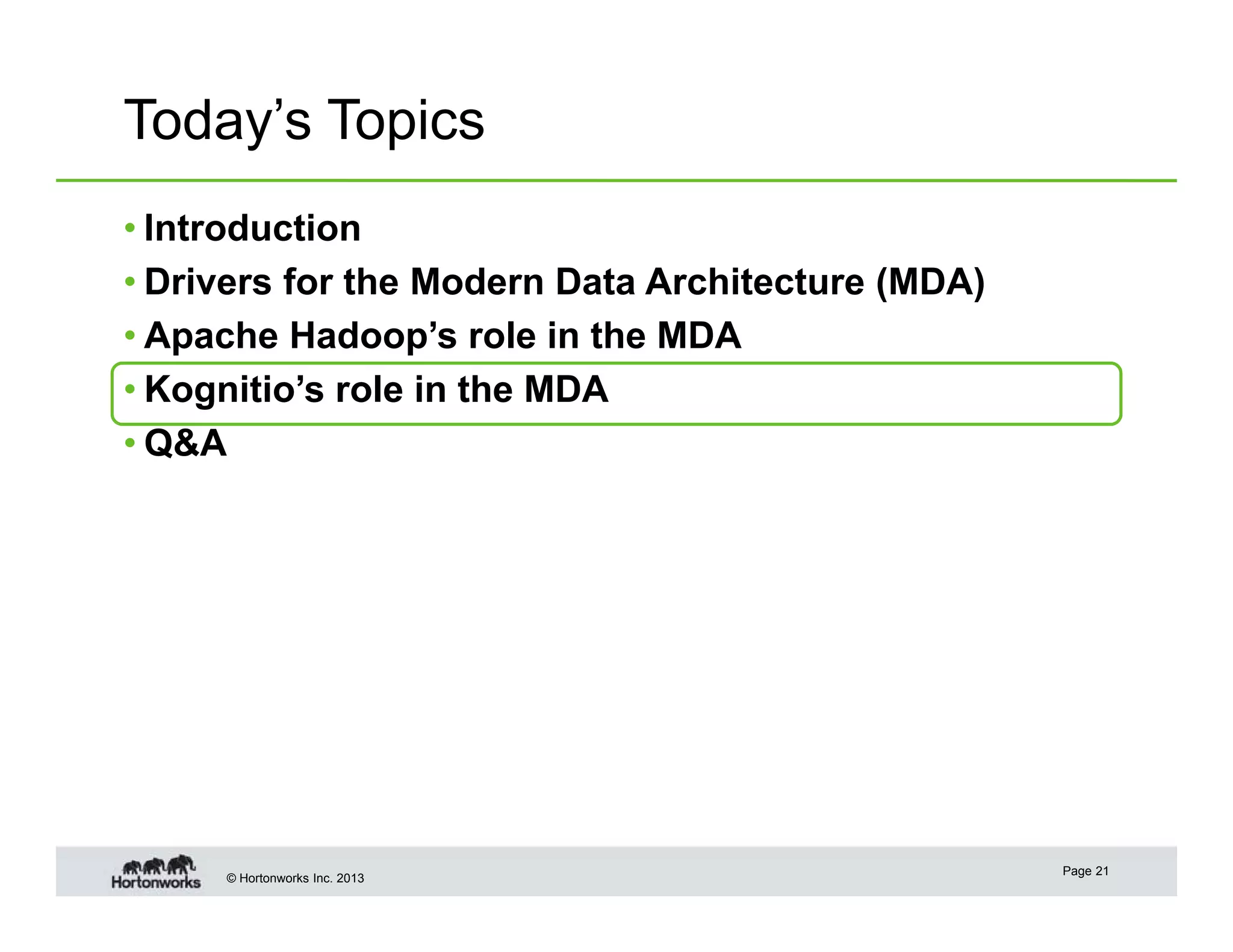 Today’s Topics

• Introduction
• Drivers for the Modern Data Architecture (MDA)
• Apache Hadoop’s role in the MDA
• Kognitio’s role in the MDA
• Q&A

Hortonworks © Hortonworks Inc. 2013

Page 21